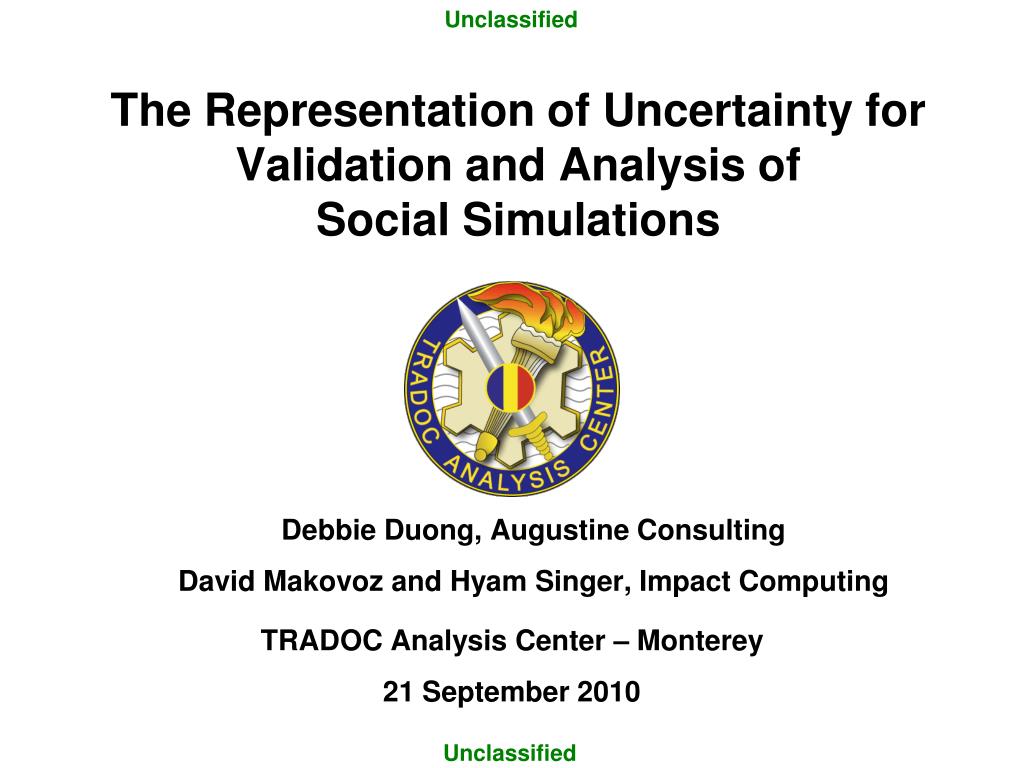 Unclassified

The Representation of Uncertainty for Validation and Analysis of Social Simulations

TRADOC ANALYSIS CENTER

Debbie Duong, Augustine Consulting

David Makovoz and Hyam Singer, Impact Computing

TRADOC Analysis Center – Monterey

21 September 2010

Unclassified